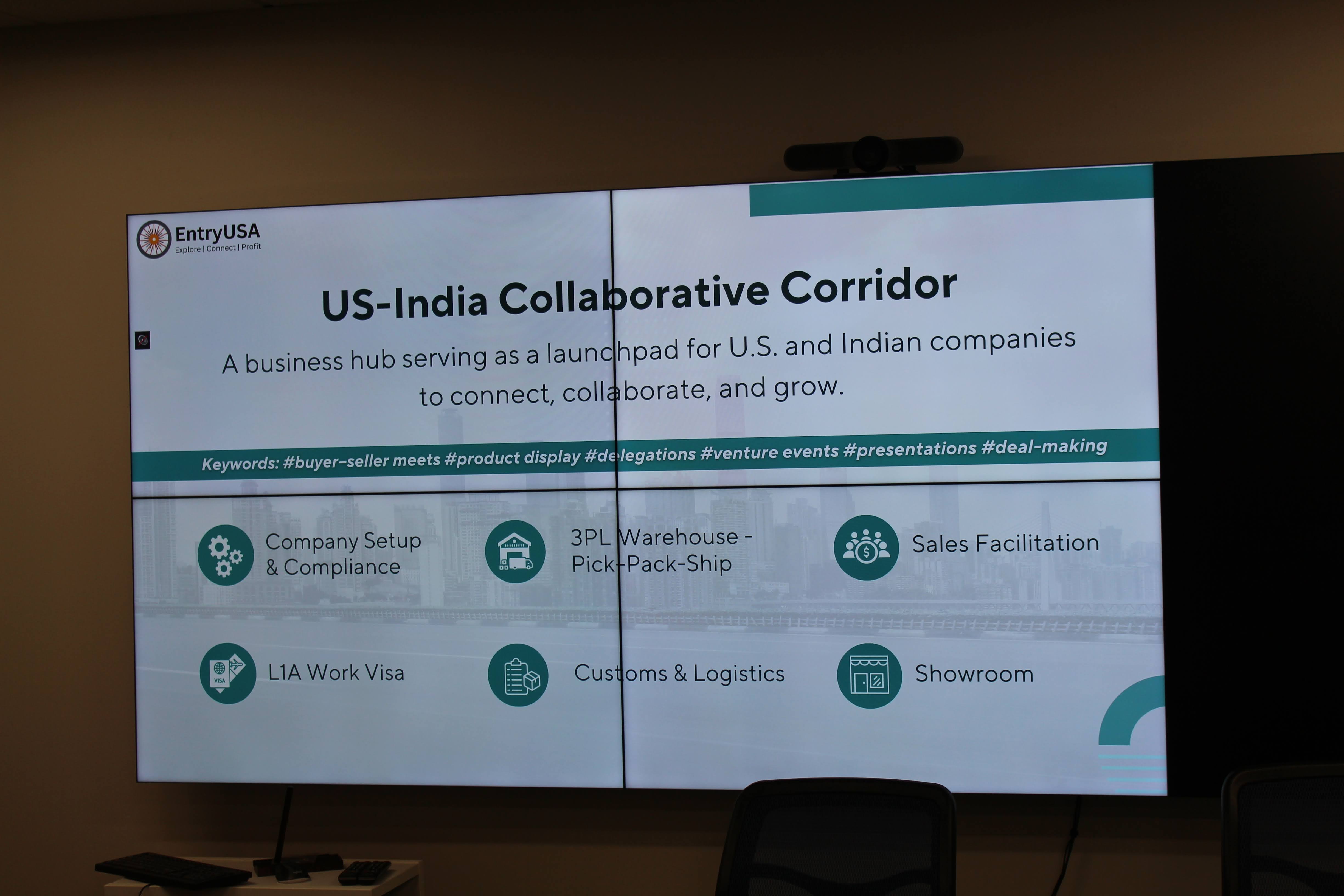 EntryUSA
Explore | Connect | Profit

US-India Collaborative Corridor

A business hub serving as a launchpad for U.S. and Indian companies to connect, collaborate, and grow.

Keywords: #buyer-seller meets #product display #delegations #venture events #presentations #deal-making

Company Setup & Compliance

3PL Warehouse - Pick-Pack-Ship

Sales Facilitation

VISA

L1A Work Visa

Customs & Logistics

Showroom